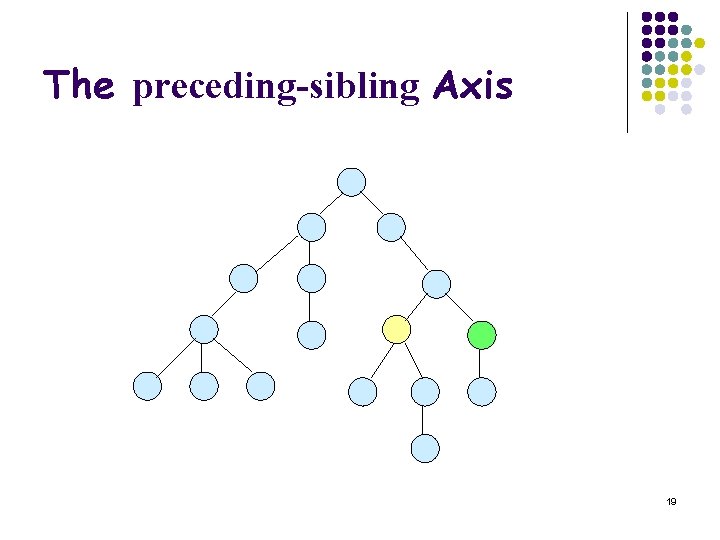 The preceding-sibling Axis

19